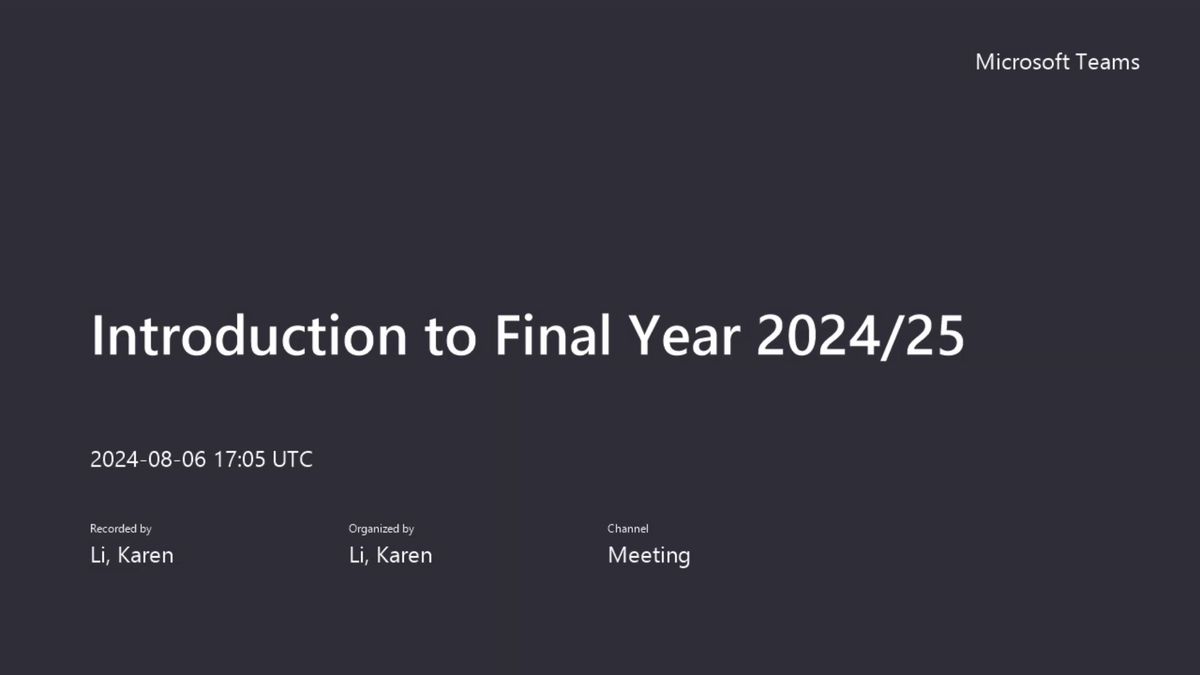 Microsoft Teams

Introduction to Final Year 2024/25

2024-08-06 17:05 UTC

Recorded by
Li, Karen

Organized by
Li, Karen

Channel
Meeting